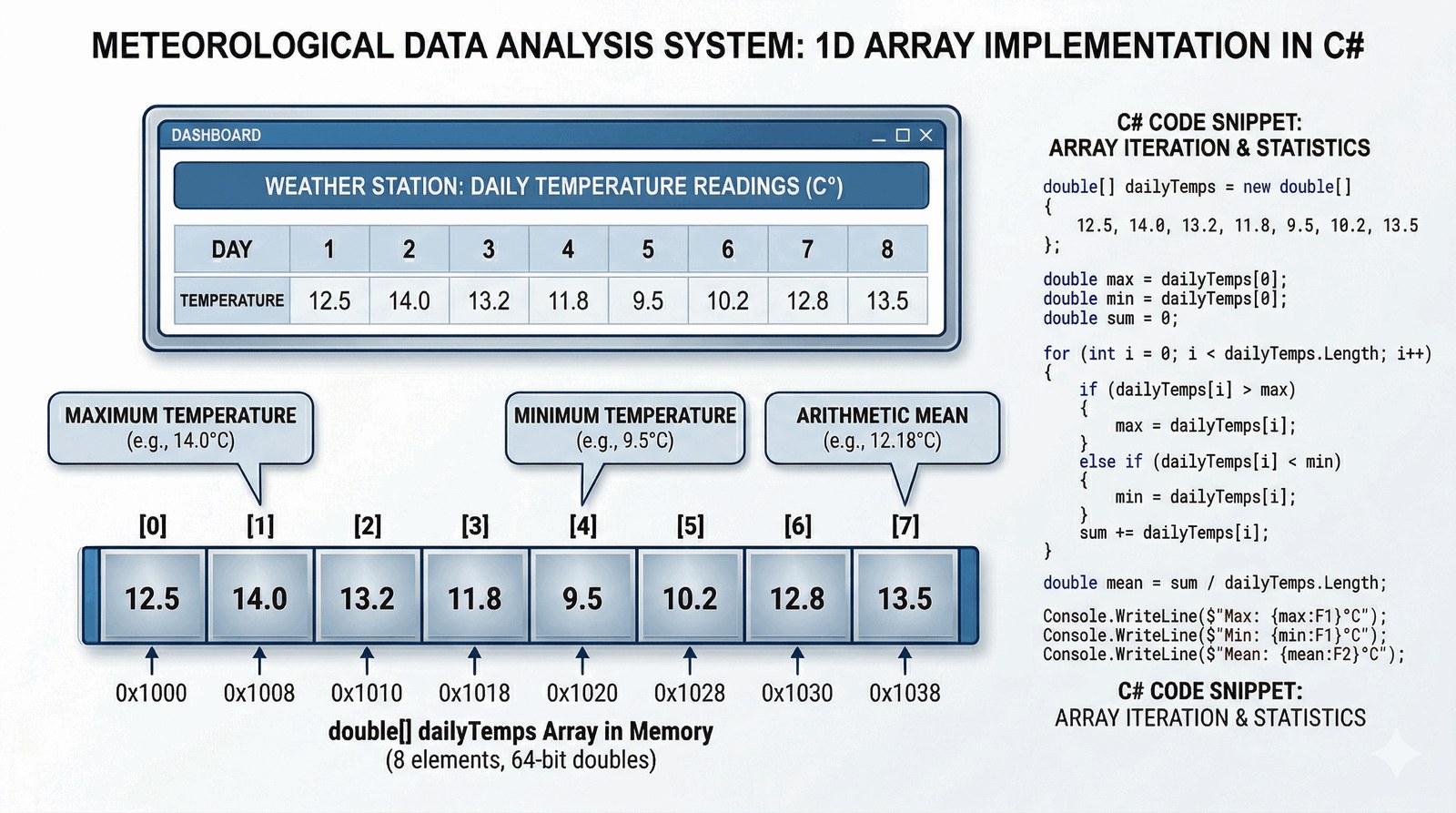 METEOROLOGICAL DATA ANALYSIS SYSTEM: 1D ARRAY IMPLEMENTATION IN C#

DASHBOARD

WEATHER STATION: DAILY TEMPERATURE READINGS (C°)

| DAY | 1 | 2 | 3 | 4 | 5 | 6 | 7 | 8 |
|---|---|---|---|---|---|---|---|---|
| TEMPERATURE | 12.5 | 14.0 | 13.2 | 11.8 | 9.5 | 10.2 | 12.8 | 13.5 |

MAXIMUM TEMPERATURE (e.g., 14.0°C)

MINIMUM TEMPERATURE (e.g., 9.5°C)

ARITHMETIC MEAN (e.g., 12.18°C)

[0] [1] [2] [3] [4] [5] [6] [7]

12.5 14.0 13.2 11.8 9.5 10.2 12.8 13.5

0x1000 0x1008 0x1010 0x1018 0x1020 0x1028 0x1030 0x1038

double[] dailyTemps Array in Memory
(8 elements, 64-bit doubles)

C# CODE SNIPPET:
ARRAY ITERATION & STATISTICS

double[] dailyTemps = new double[]
{
12.5, 14.0, 13.2, 11.8, 9.5, 10.2, 13.5
};

double max = dailyTemps[0];
double min = dailyTemps[0];
double sum = 0;

for (int i = 0; i < dailyTemps.Length; i++)
{
if (dailyTemps[i] > max)
{
max = dailyTemps[i];
}
else if (dailyTemps[i] < min)
{
min = dailyTemps[i];
}
sum += dailyTemps[i];
}

double mean = sum / dailyTemps.Length;

Console.WriteLine($"Max: {max:F1}°C");
Console.WriteLine($"Min: {min:F1}°C");
Console.WriteLine($"Mean: {mean:F2}°C");

C# CODE SNIPPET:
ARRAY ITERATION & STATISTICS